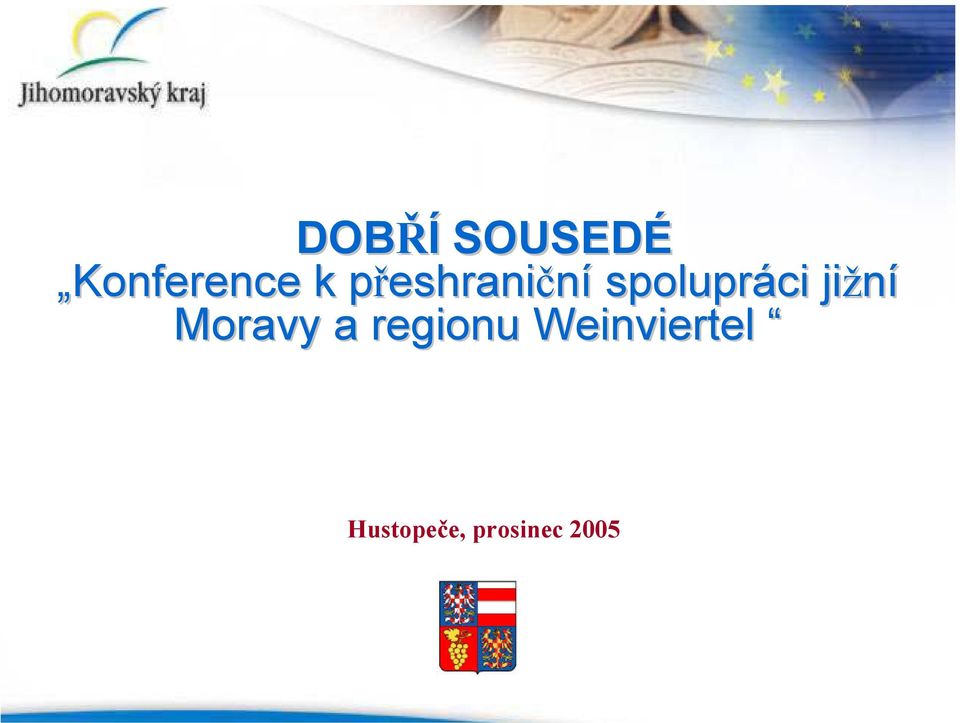 Jihomoravský kraj

DOBŘÍ SOUSEDÉ
„Konference k přeshraniční spolupráci jižní Moravy a regionu Weinviertel “

Hustopeče, prosinec 2005